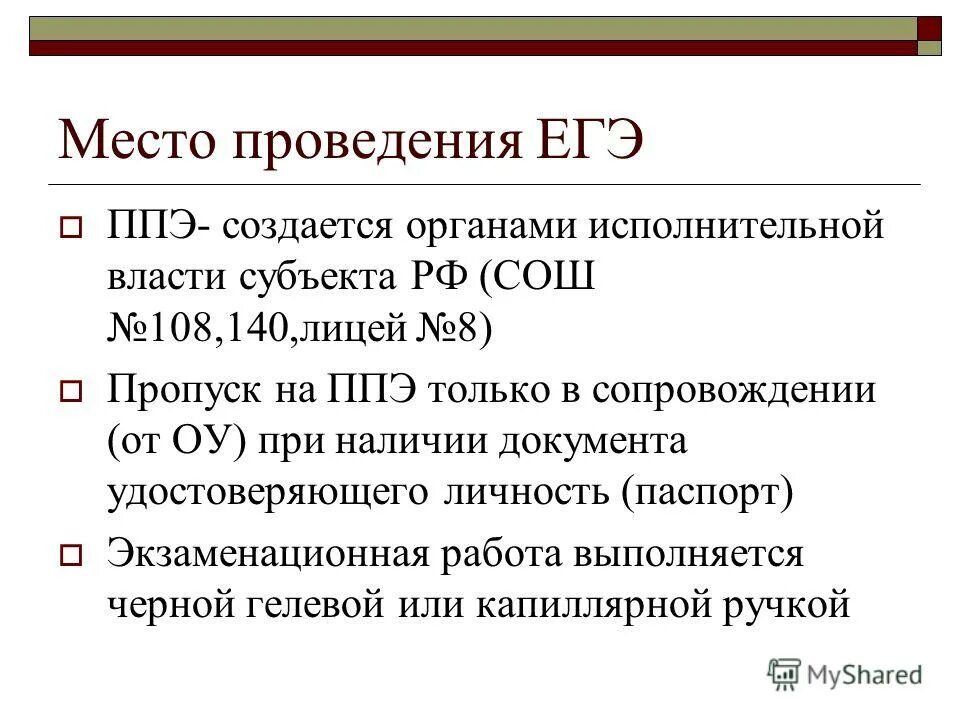 Место проведения ЕГЭ

ППЭ- создается органами исполнительной власти субъекта РФ (СОШ №108,140,лицей №8)

Пропуск на ППЭ только в сопровождении (от ОУ) при наличии документа удостоверяющего личность (паспорт)

Экзаменационная работа выполняется черной гелевой или капиллярной ручкой

MyShared